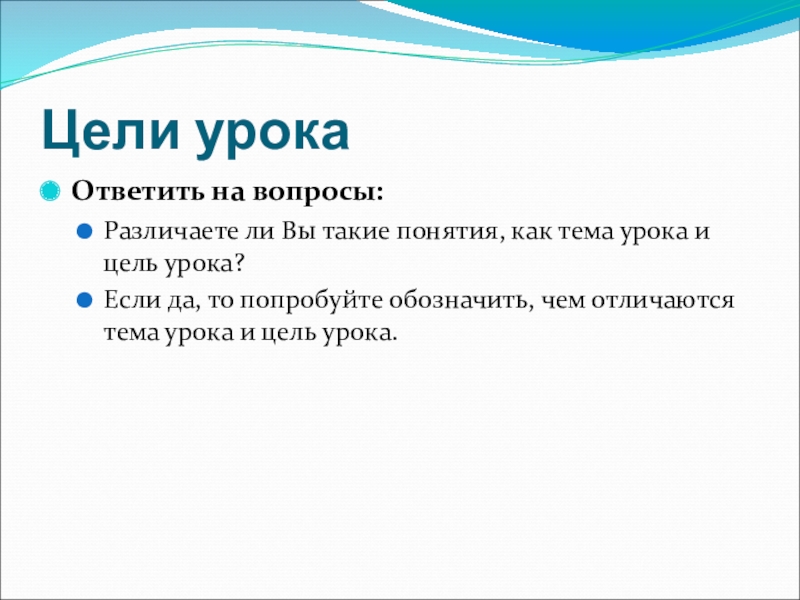 Цели урока

Ответить на вопросы:

Различаете ли Вы такие понятия, как тема урока и цель урока?

Если да, то попробуйте обозначить, чем отличаются тема урока и цель урока.